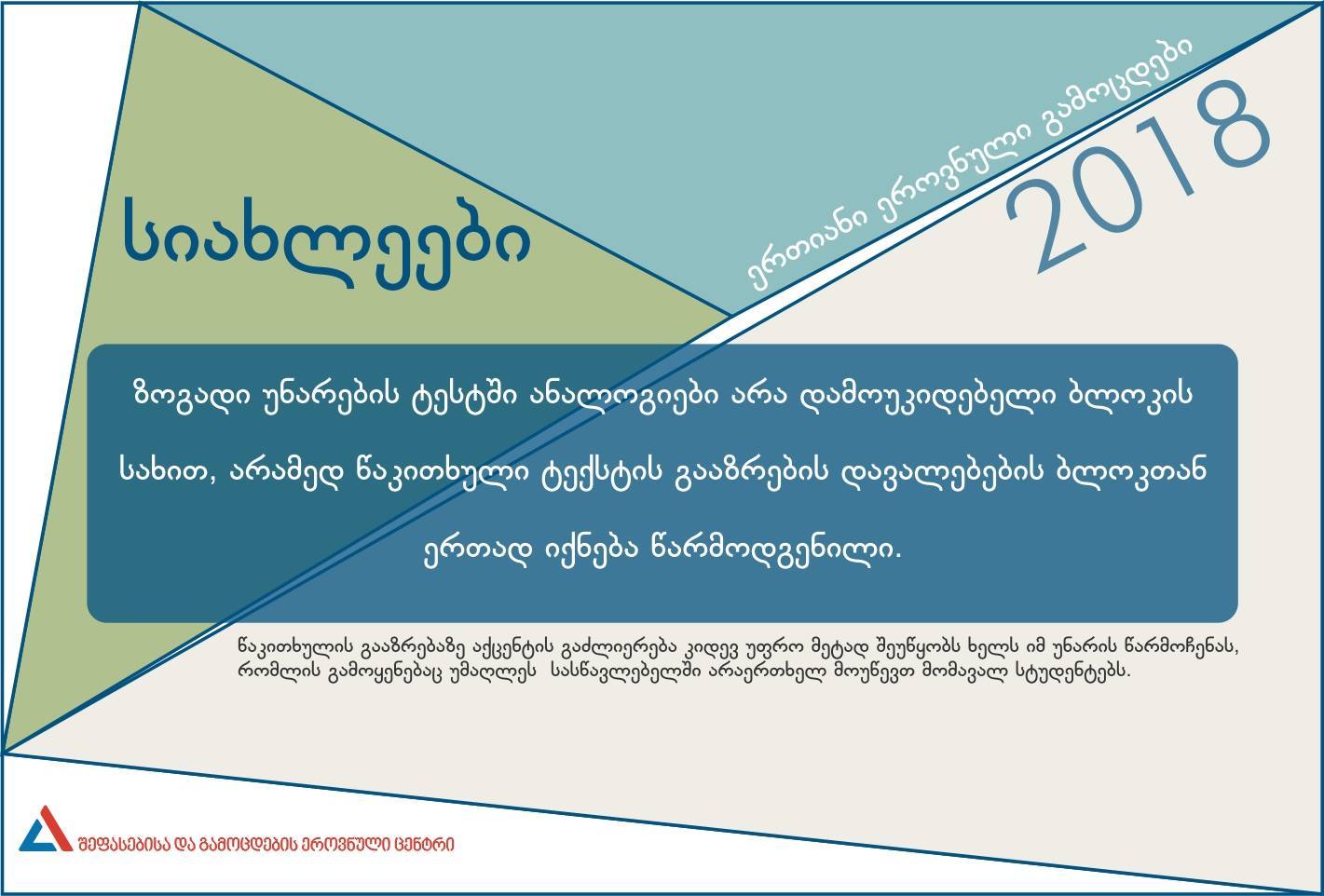 სიახლეები

ერთიანი ეროვნული გამოცდები

2018

ზოგადი უნარების ტესტში ანალოგიები არა დამოუკიდებელი ბლოკის სახით, არამედ წაკითხული ტექსტის გააზრების დავალებების ბლოკთან ერთად იქნება წარმოდგენილი.

წაკითხულის გააზრებაზე აქცენტის გაძლიერება კიდევ უფრო მეტად შეუწყობს ხელს იმ უნარის წარმოჩენას, რომლის გამოყენებაც უმაღლეს სასწავლებელში არაერთხელ მოუწევთ მომავალ სტუდენტებს.

შეფასებისა და გამოცდების ეროვნული ცენტრი